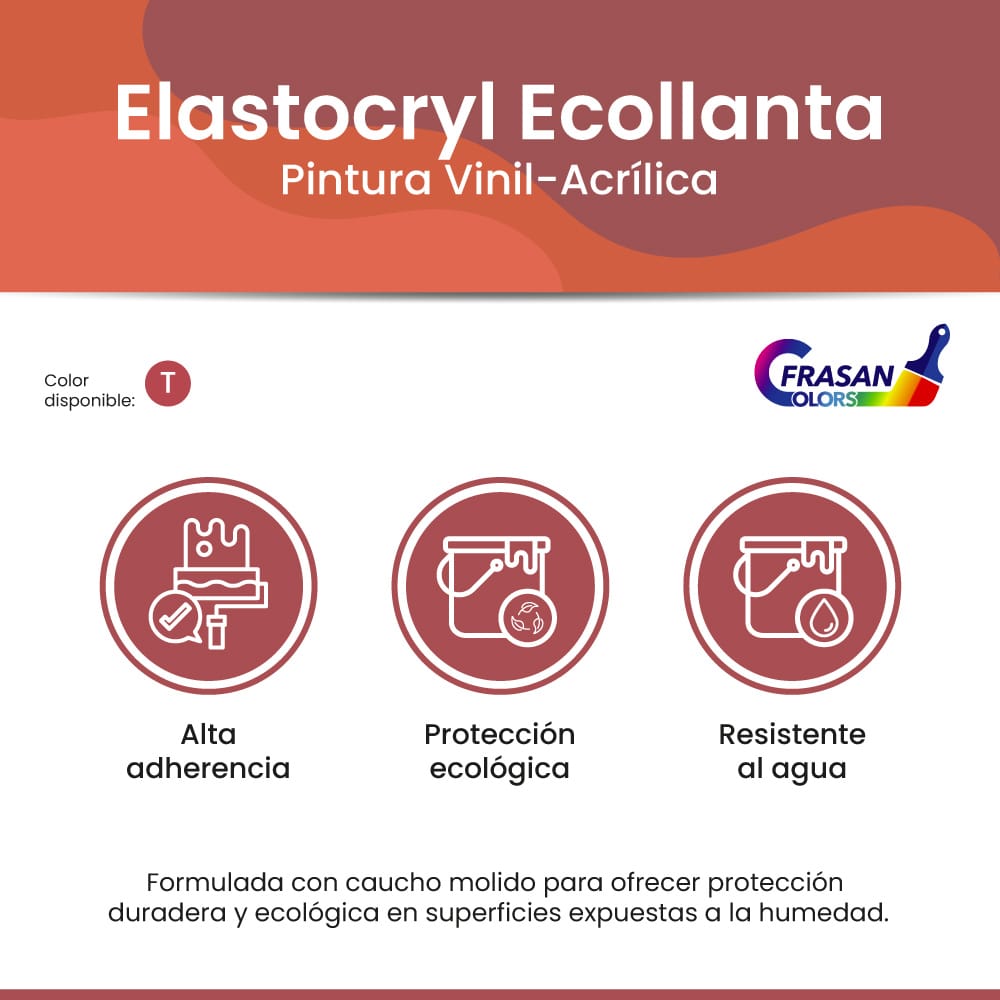 Elastocryl Ecollanta
Pintura Vinil-Acrílica

Color disponible: T

FRASAN COLORS

Alta adherencia

Protección ecológica

Resistente al agua

Formulada con caucho molido para ofrecer protección duradera y ecológica en superficies expuestas a la humedad.